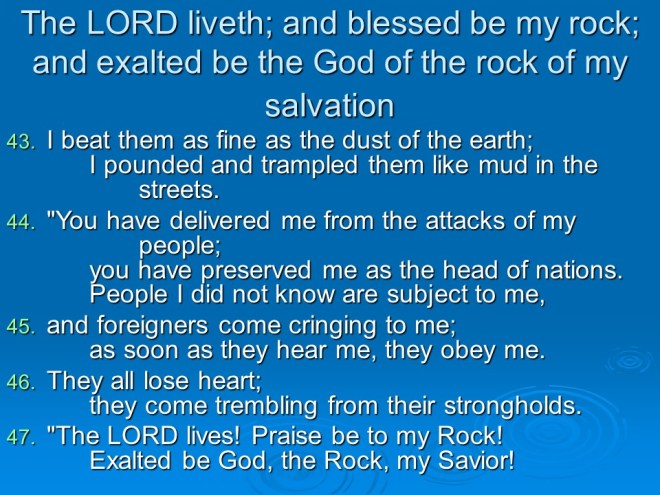 The LORD liveth; and blessed be my rock; and exalted be the God of the rock of my salvation

43. I beat them as fine as the dust of the earth;
I pounded and trampled them like mud in the streets.

44. "You have delivered me from the attacks of my people;
you have preserved me as the head of nations.
People I did not know are subject to me,

45. and foreigners come cringing to me;
as soon as they hear me, they obey me.

46. They all lose heart;
they come trembling from their strongholds.

47. "The LORD lives! Praise be to my Rock!
Exalted be God, the Rock, my Savior!